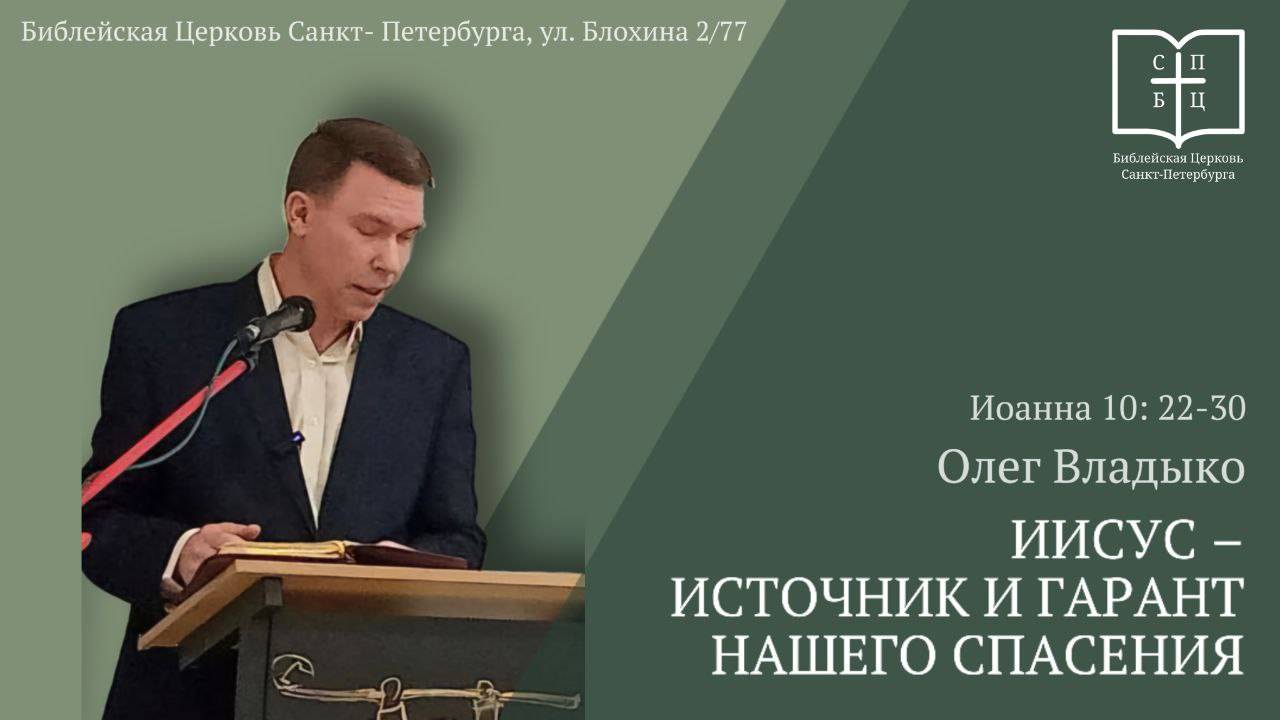 Библейская Церковь Санкт- Петербурга, ул. Блохина 2/77

С П
Б Ц

Библейская Церковь
Санкт-Петербурга

Иоанна 10: 22-30

Олег Владыко

ИИСУС –
ИСТОЧНИК И ГАРАНТ
НАШЕГО СПАСЕНИЯ